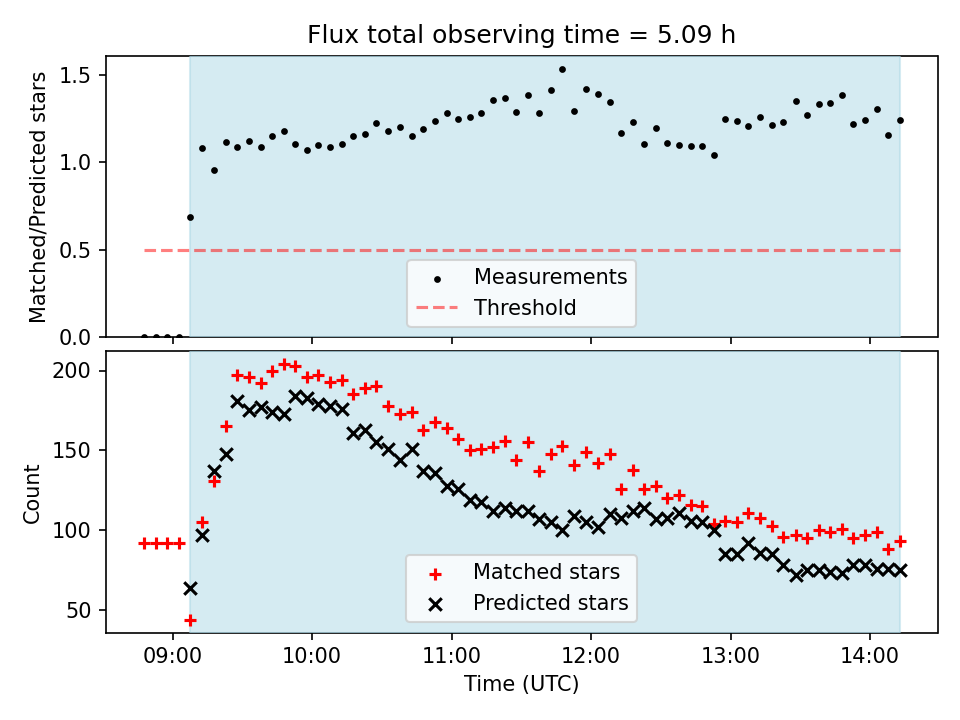 Flux total observing time = 5.09 h

Matched/Predicted stars

1.5
1.0
0.5
0.0

Measurements
Threshold

Count

200
150
100
50

Matched stars
Predicted stars

09:00 10:00 11:00 12:00 13:00 14:00

Time (UTC)